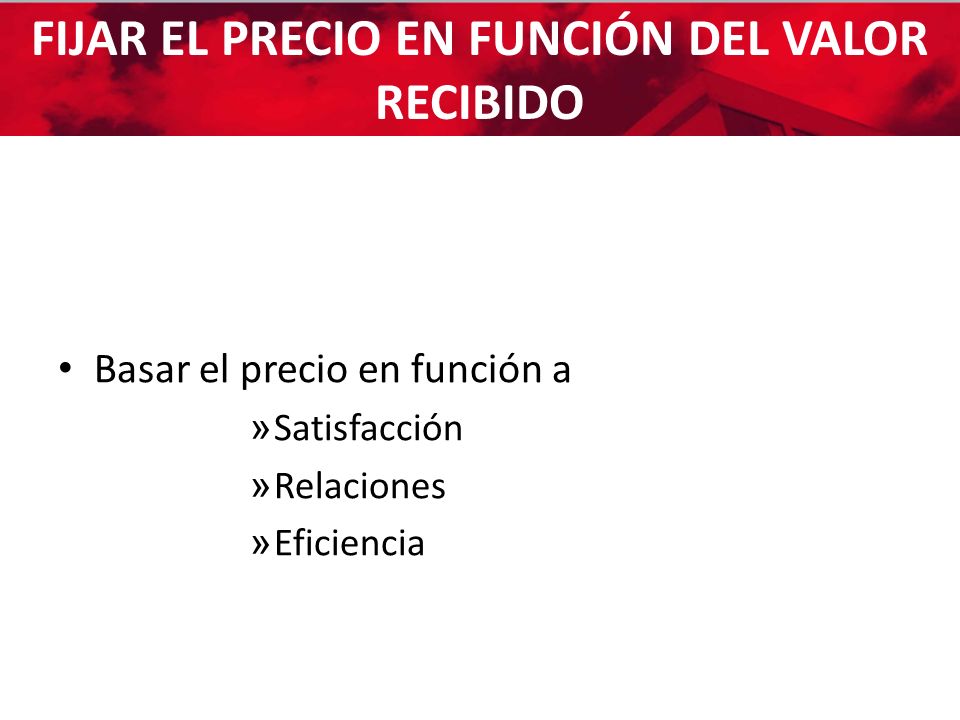 FIJAR EL PRECIO EN FUNCIÓN DEL VALOR RECIBIDO

• Basar el precio en función a

»Satisfacción

»Relaciones

»Eficiencia